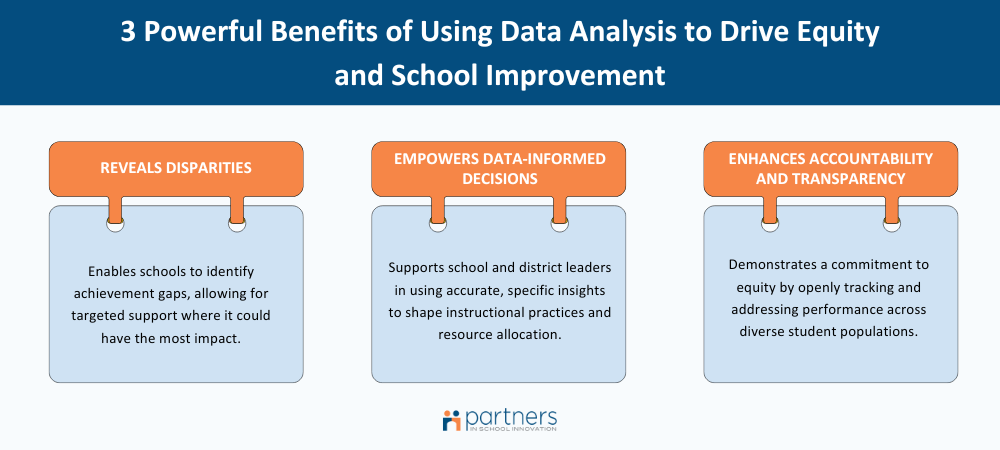 3 Powerful Benefits of Using Data Analysis to Drive Equity and School Improvement

REVEALS DISPARITIES

Enables schools to identify achievement gaps, allowing for targeted support where it could have the most impact.

EMPOWERS DATA-INFORMED DECISIONS

Supports school and district leaders in using accurate, specific insights to shape instructional practices and resource allocation.

ENHANCES ACCOUNTABILITY AND TRANSPARENCY

Demonstrates a commitment to equity by openly tracking and addressing performance across diverse student populations.

partners IN SCHOOL INNOVATION